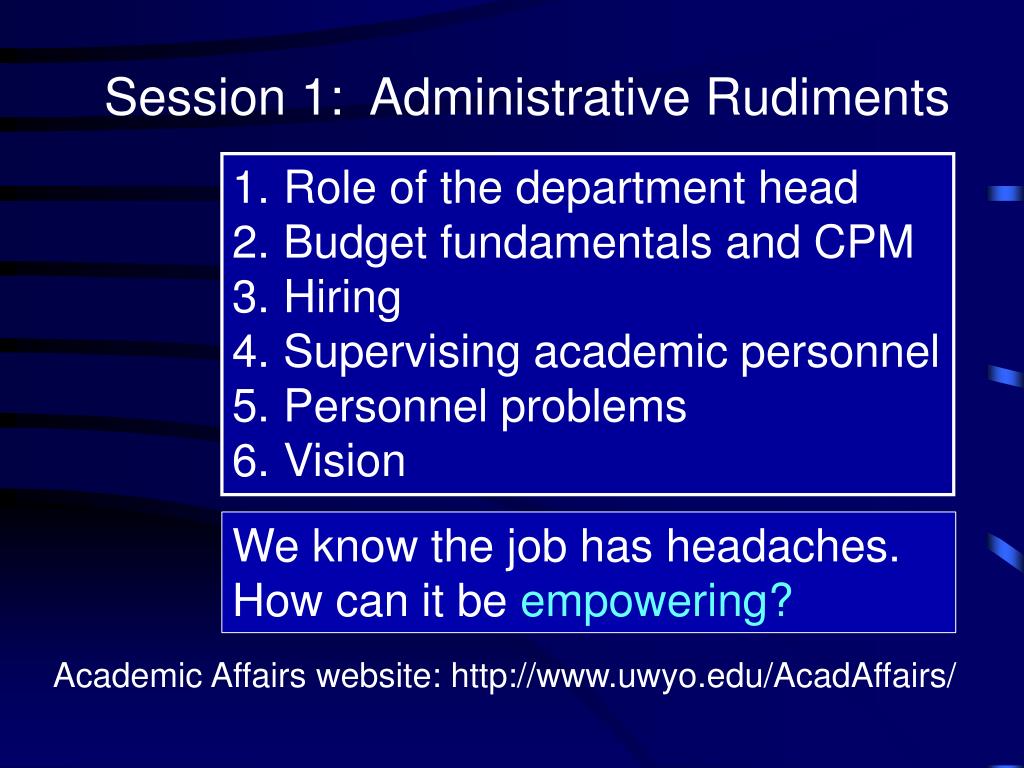 Session 1: Administrative Rudiments

1. Role of the department head
2. Budget fundamentals and CPM
3. Hiring
4. Supervising academic personnel
5. Personnel problems
6. Vision

We know the job has headaches. How can it be empowering?

Academic Affairs website: http://www.uwyo.edu/AcadAffairs/